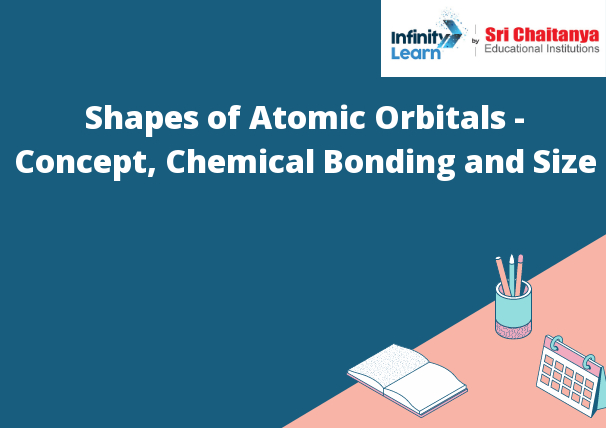 Infinity Learn by Sri Chaitanya Educational Institutions

Shapes of Atomic Orbitals - Concept, Chemical Bonding and Size